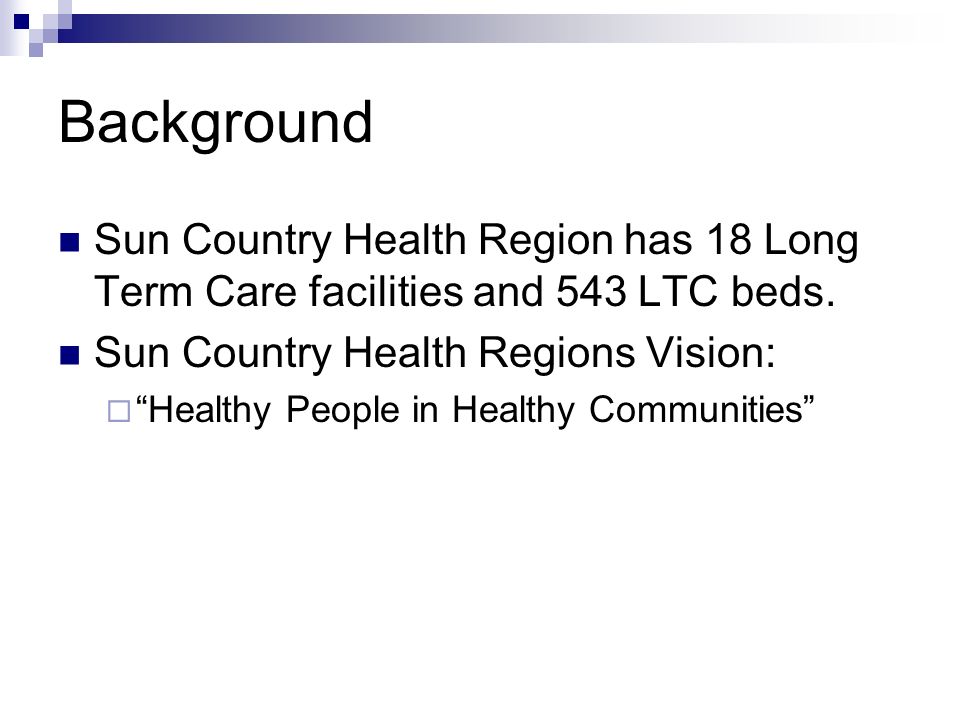 Background

Sun Country Health Region has 18 Long Term Care facilities and 543 LTC beds.

Sun Country Health Regions Vision:

“Healthy People in Healthy Communities”